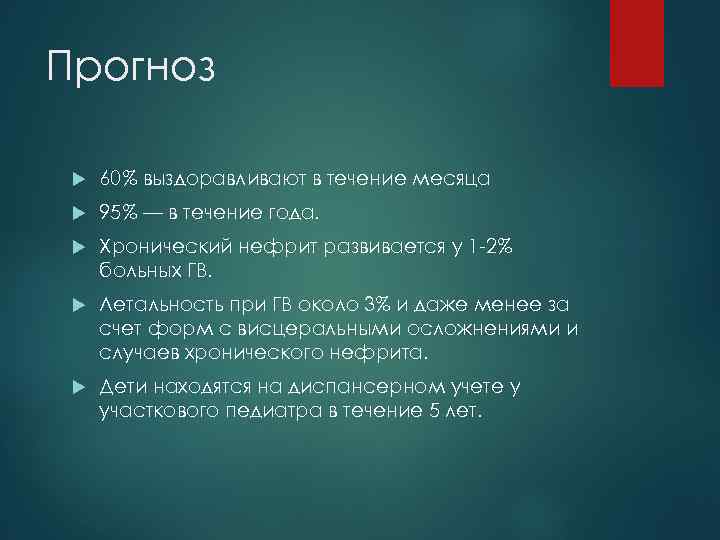 Прогноз

60% выздоравливают в течение месяца

95% — в течение года.

Хронический нефрит развивается у 1-2% больных ГВ.

Летальность при ГВ около 3% и даже менее за счет форм с висцеральными осложнениями и случаев хронического нефрита.

Дети находятся на диспансерном учете у участкового педиатра в течение 5 лет.